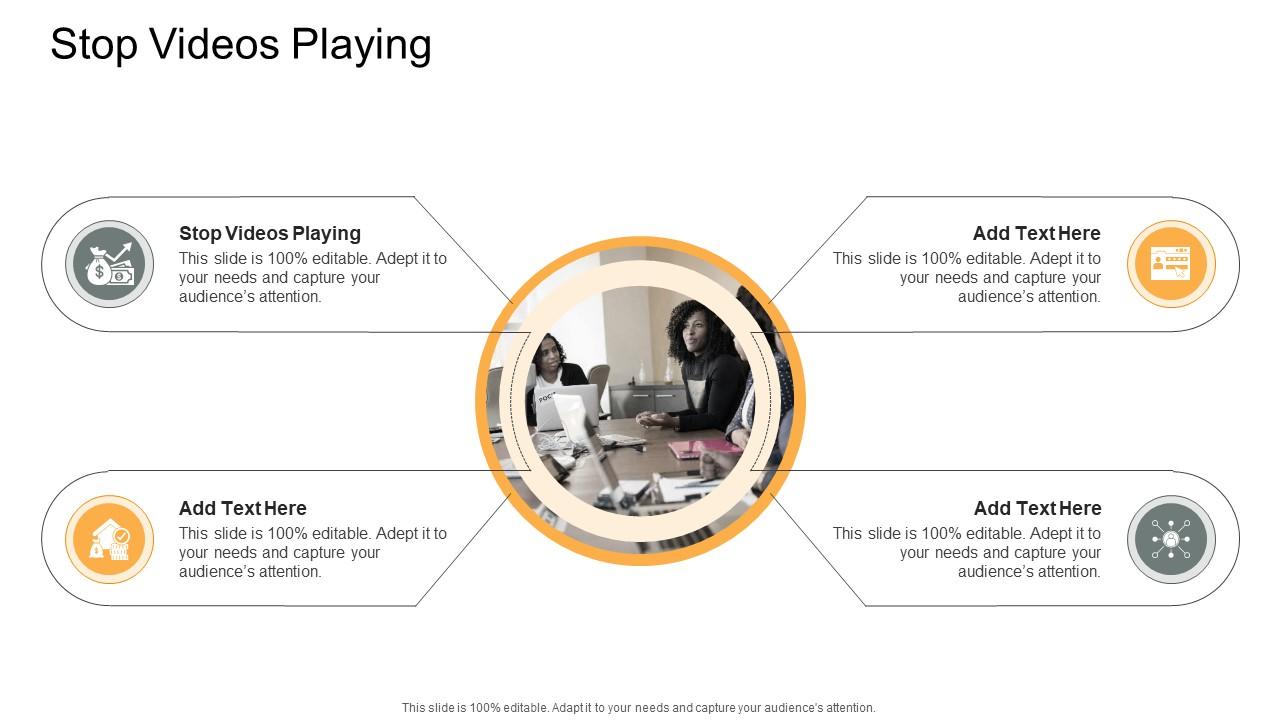 Stop Videos Playing

Stop Videos Playing
This slide is 100% editable. Adept it to your needs and capture your audience's attention.

Add Text Here
This slide is 100% editable. Adept it to your needs and capture your audience's attention.

Add Text Here
This slide is 100% editable. Adept it to your needs and capture your audience's attention.

Add Text Here
This slide is 100% editable. Adept it to your needs and capture your audience's attention.

This slide is 100% editable. Adapt it to your needs and capture your audience's attention.